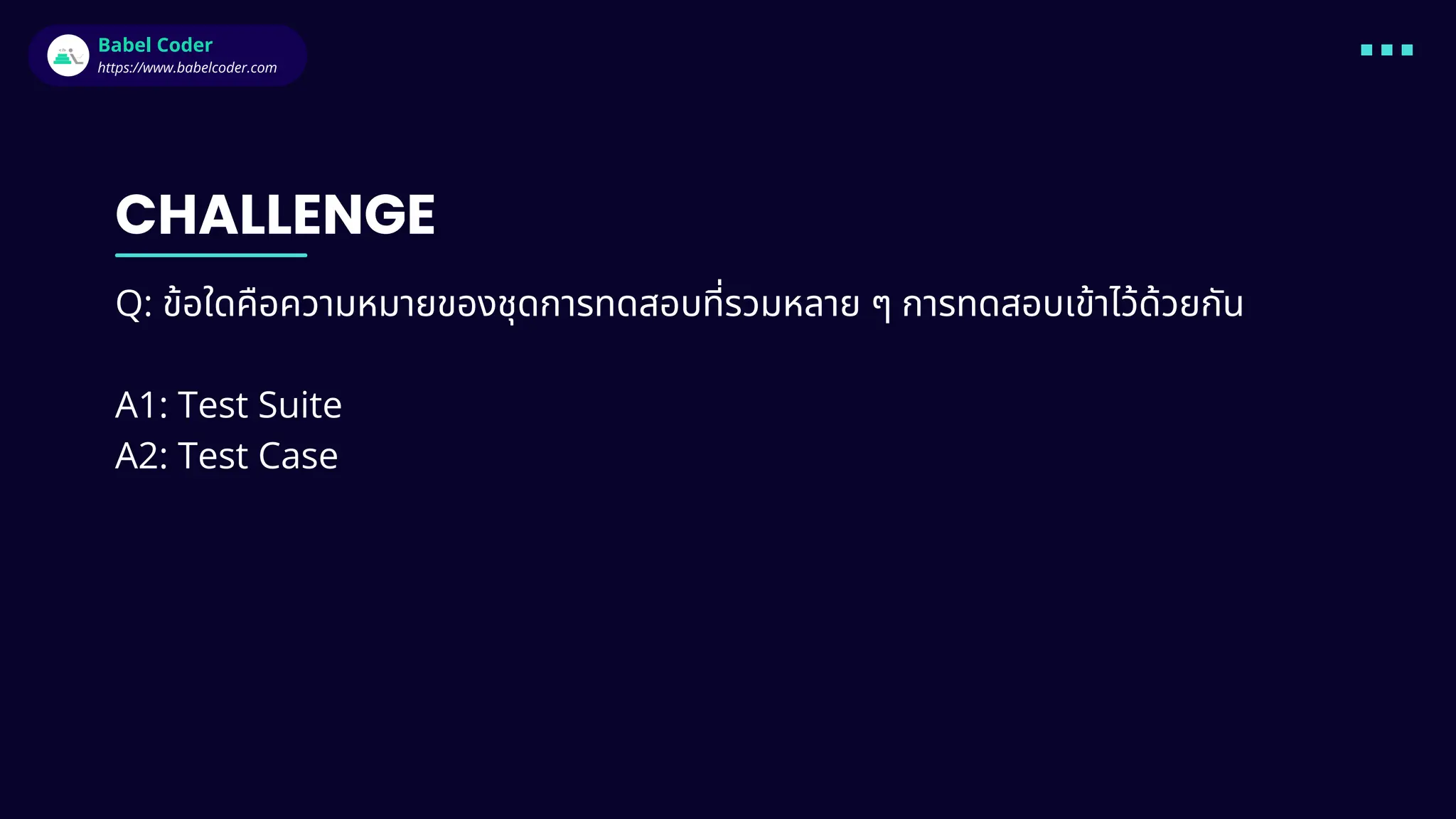 Babel Coder
https://www.babelcoder.com

CHALLENGE

Q: ข้อใดคือความหมายของชุดการทดสอบที่รวมหลาย ๆ การทดสอบเข้าไว้ด้วยกัน

A1: Test Suite
A2: Test Case